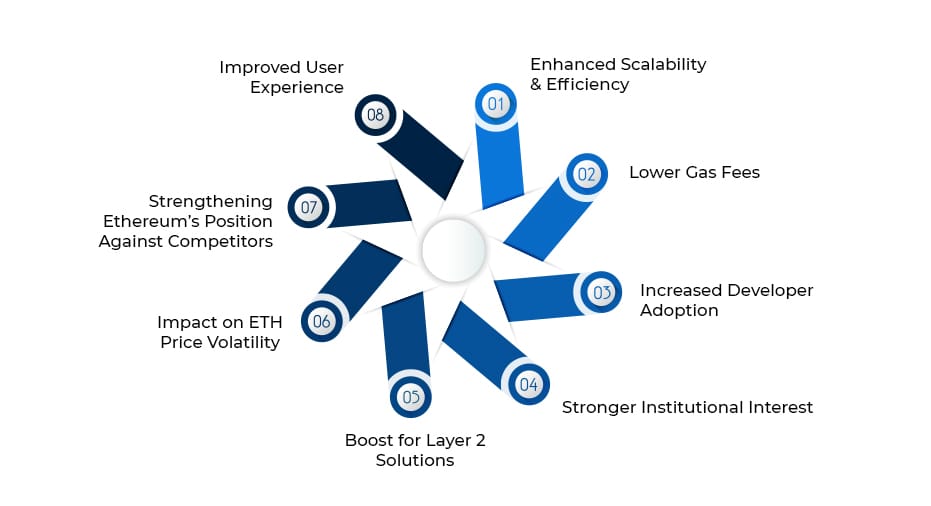 01
Enhanced Scalability & Efficiency

02
Lower Gas Fees

03
Increased Developer Adoption

04
Stronger Institutional Interest

05
Boost for Layer 2 Solutions

06
Impact on ETH Price Volatility

07
Strengthening Ethereum's Position Against Competitors

08
Improved User Experience